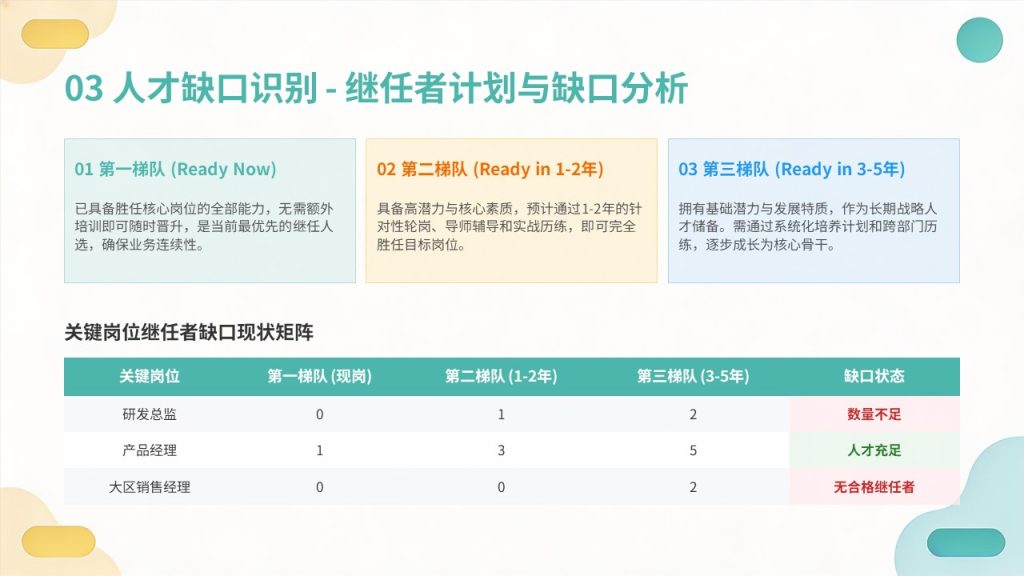 03 人才缺口识别 - 继任者计划与缺口分析

01 第一梯队 (Ready Now)

已具备胜任核心岗位的全部能力，无需额外培训即可随时晋升，是当前最优先的继任人选，确保业务连续性。

02 第二梯队 (Ready in 1-2年)

具备高潜力与核心素质，预计通过1-2年的针对性轮岗、导师辅导和实战历练，即可完全胜任目标岗位。

03 第三梯队 (Ready in 3-5年)

拥有基础潜力与发展特质，作为长期战略人才储备。需通过系统化培养计划和跨部门历练，逐步成长为核心骨干。

关键岗位继任者缺口现状矩阵

| 关键岗位 | 第一梯队 (现岗) | 第二梯队 (1-2年) | 第三梯队 (3-5年) | 缺口状态 |
|---|---|---|---|---|
| 研发总监 | 0 | 1 | 2 | 数量不足 |
| 产品经理 | 1 | 3 | 5 | 人才充足 |
| 大区销售经理 | 0 | 0 | 2 | 无合格继任者 |